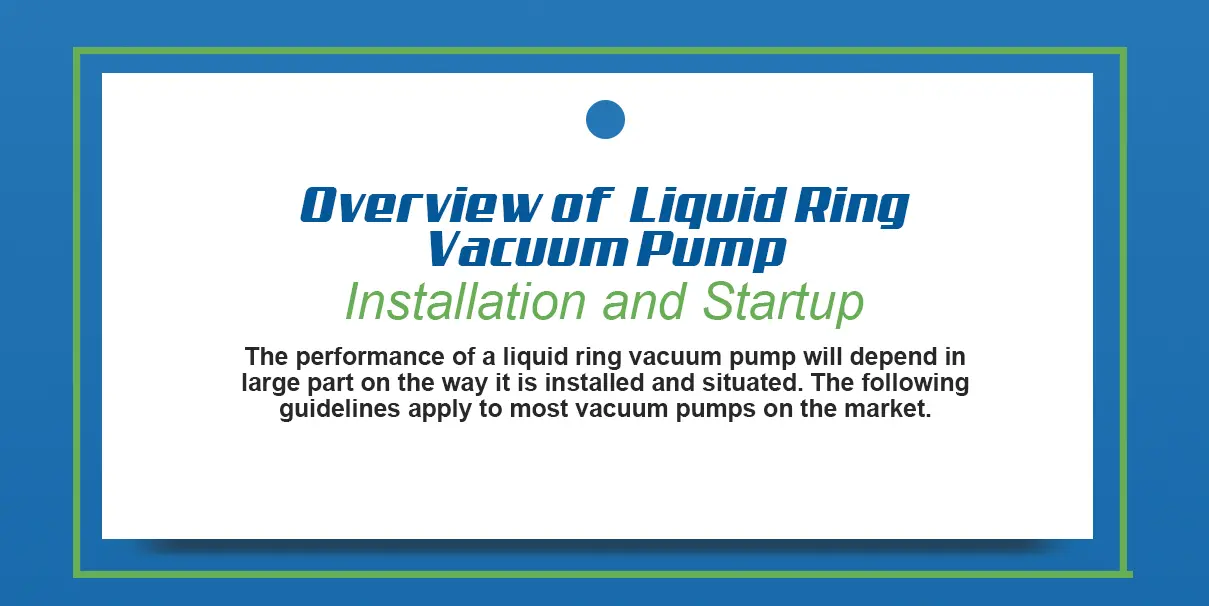 Overview of Liquid Ring Vacuum Pump
Installation and Startup

The performance of a liquid ring vacuum pump will depend in large part on the way it is installed and situated. The following guidelines apply to most vacuum pumps on the market.